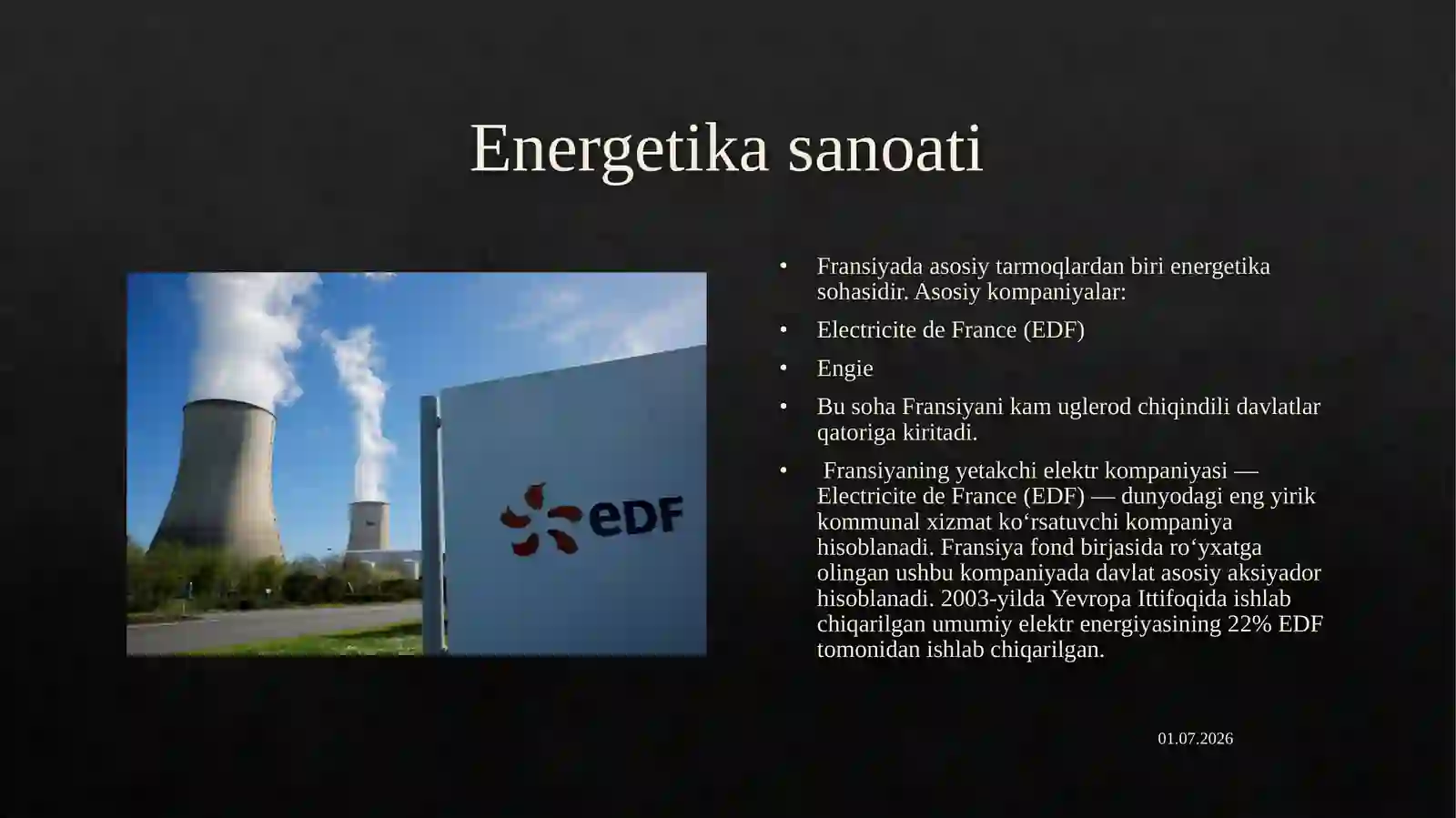 Energetika sanoati

eDF

• Fransiyada asosiy tarmoqlardan biri energetika sohasidir. Asosiy kompaniyalar:
• Electricite de France (EDF)
• Engie
• Bu soha Fransiyani kam uglerod chiqindili davlatlar qatoriga kiritadi.
• Fransiyaning yetakchi elektr kompaniyasi — Electricite de France (EDF) — dunyodagi eng yirik kommunal xizmat ko‘rsatuvchi kompaniya hisoblanadi. Fransiya fond birjasida ro‘yxatga olingan ushbu kompaniyada davlat asosiy aksiyador hisoblanadi. 2003-yilda Yevropa Ittifoqida ishlab chiqarilgan umumiy elektr energiyasining 22% EDF tomonidan ishlab chiqarilgan.

01.07.2026